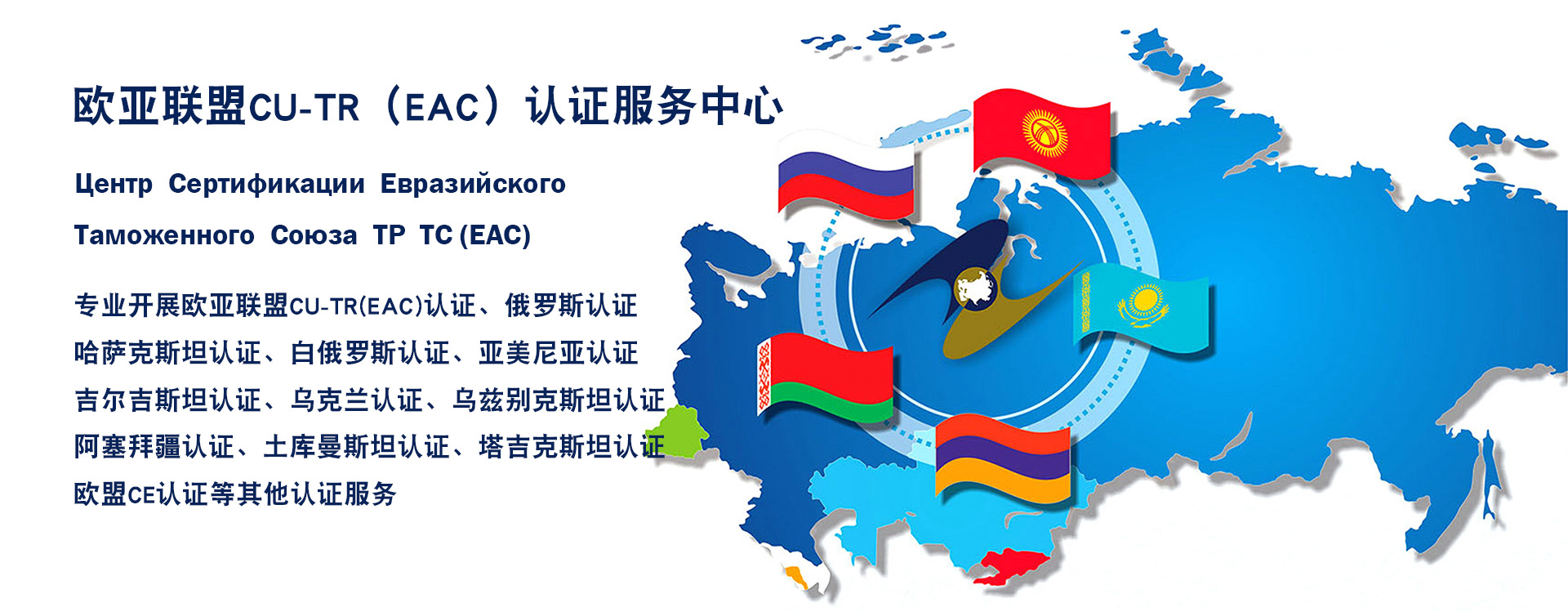 欧亚联盟CU-TR（EAC）认证服务中心

Центр Сертификации Евразийского Таможенного Союза ТР ТС (EAC)

专业开展欧亚联盟CU-TR(EAC)认证、俄罗斯认证
哈萨克斯坦认证、白俄罗斯认证、亚美尼亚认证
吉尔吉斯坦认证、乌克兰认证、乌兹别克斯坦认证
阿塞拜疆认证、土库曼斯坦认证、塔吉克斯坦认证
欧盟CE认证等其他认证服务